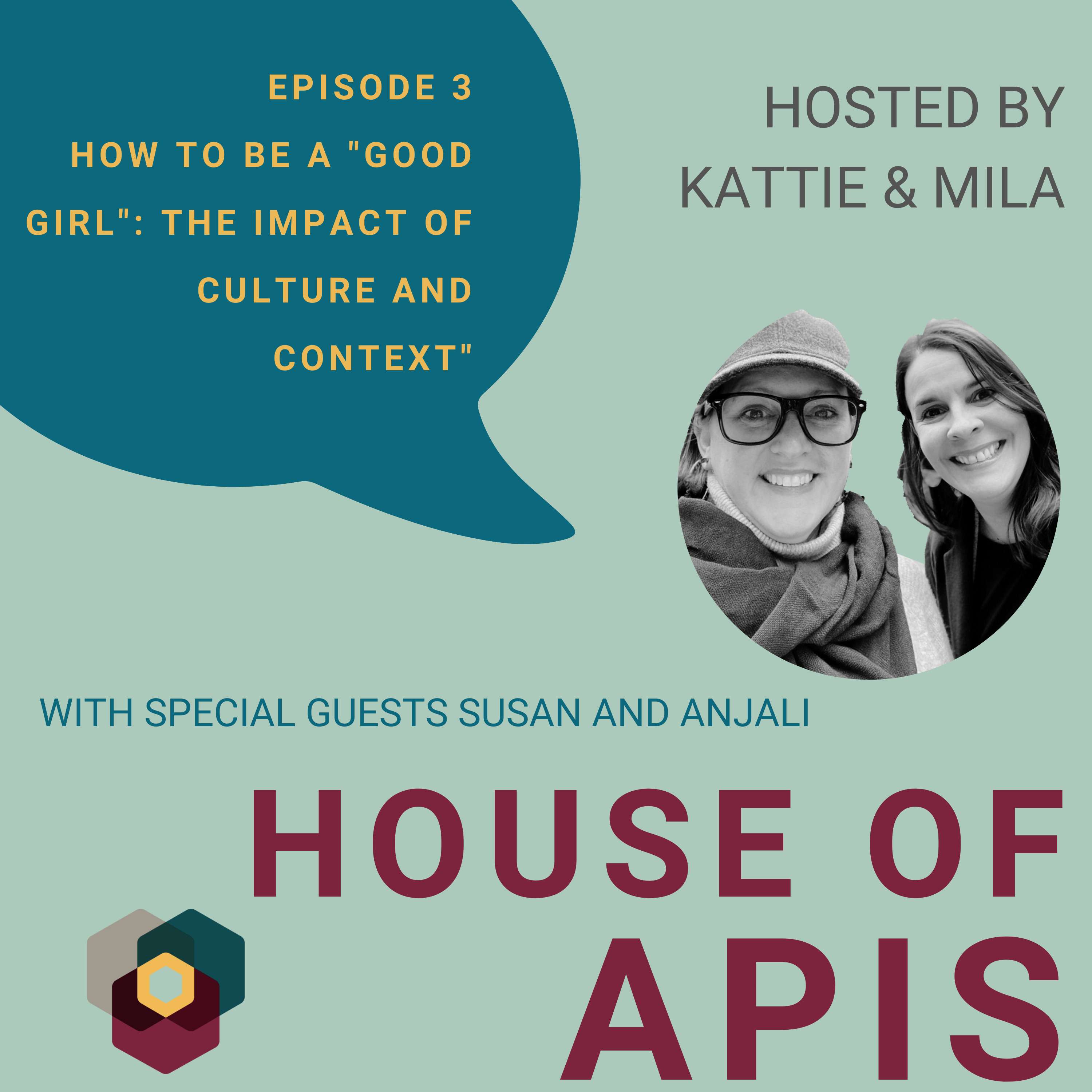 EPISODE 3
HOW TO BE A "GOOD GIRL": THE IMPACT OF CULTURE AND CONTEXT"

HOSTED BY KATTIE & MILA

WITH SPECIAL GUESTS SUSAN AND ANJALI

HOUSE OF APIS